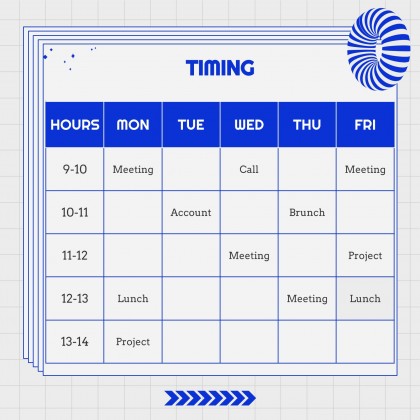 TIMING

| HOURS | MON | TUE | WED | THU | FRI |
|---|---|---|---|---|---|
| 9-10 | Meeting | | Call | | Meeting |
| 10-11 | | Account | | Brunch | |
| 11-12 | | | Meeting | | Project |
| 12-13 | Lunch | | | Meeting | Lunch |
| 13-14 | Project | | | | |